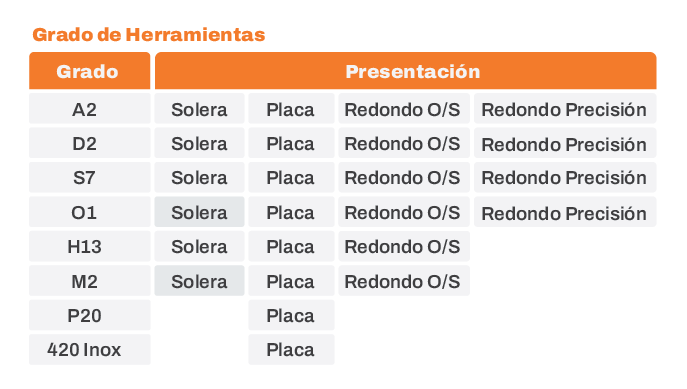 Grado de Herramientas

| Grado | Presentación | | | |
|---|---|---|---|---|
| A2 | Solera | Placa | Redondo O/S | Redondo Precisión |
| D2 | Solera | Placa | Redondo O/S | Redondo Precisión |
| S7 | Solera | Placa | Redondo O/S | Redondo Precisión |
| O1 | Solera | Placa | Redondo O/S | Redondo Precisión |
| H13 | Solera | Placa | Redondo O/S | |
| M2 | Solera | Placa | Redondo O/S | |
| P20 | | Placa | | |
| 420 Inox | | Placa | | |